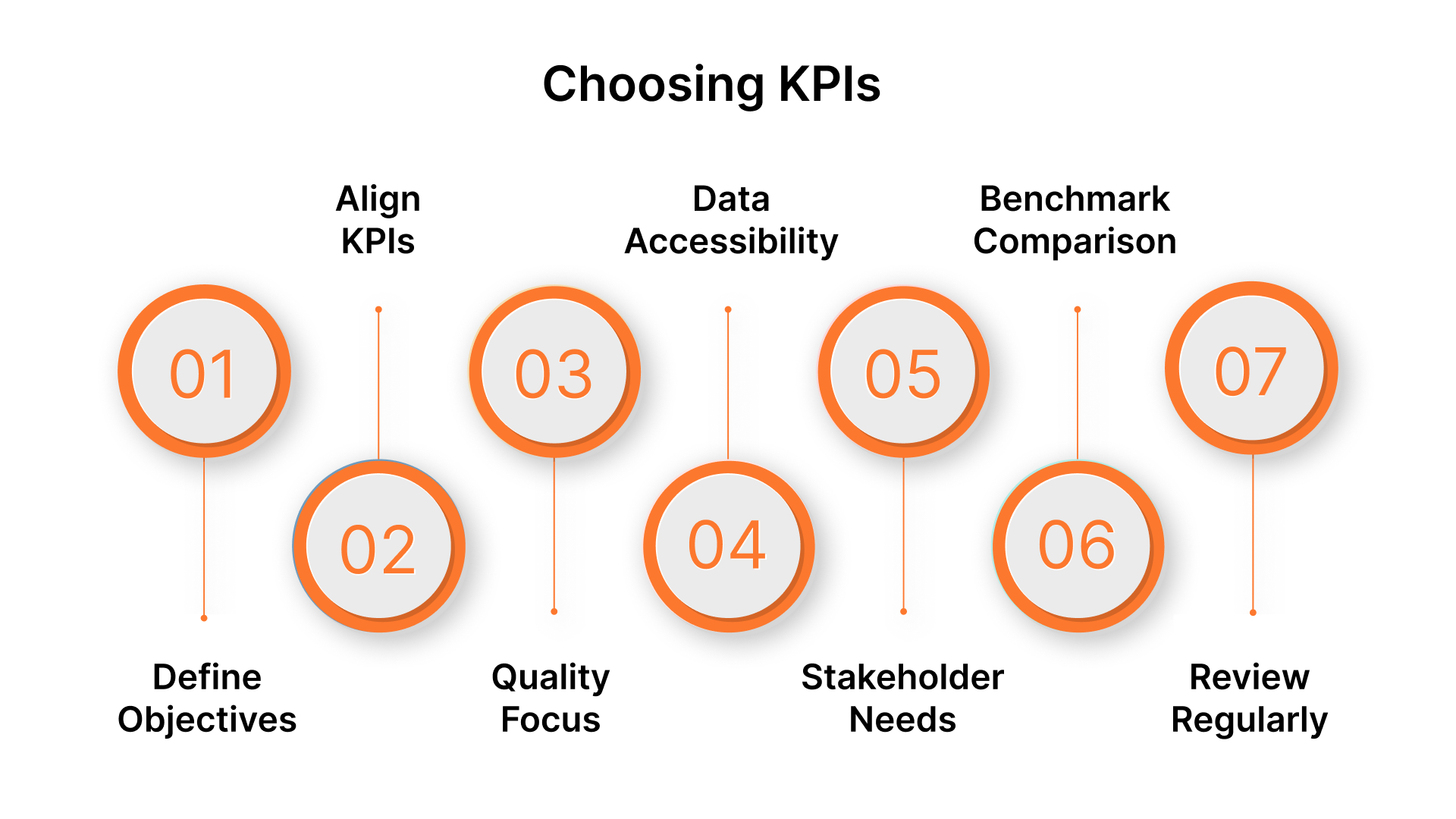 Choosing KPIs

01
Define Objectives

02
Align KPIs

03
Quality Focus

04
Data Accessibility

05
Stakeholder Needs

06
Benchmark Comparison

07
Review Regularly